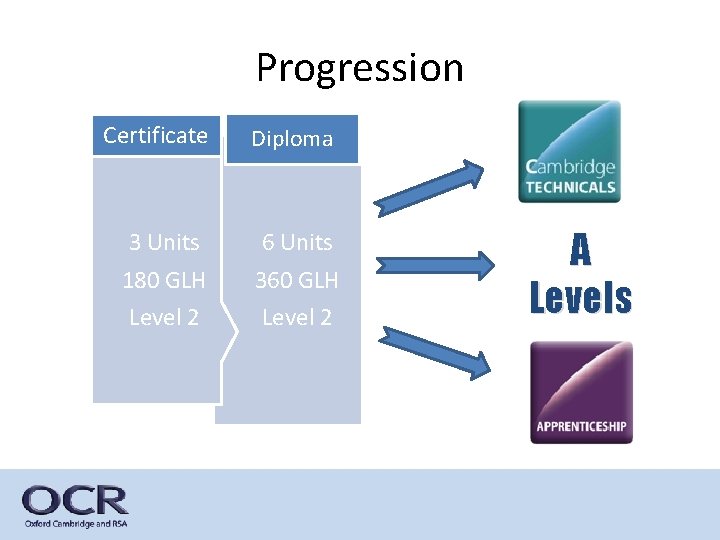 Progression

Certificate

3 Units
180 GLH
Level 2

Diploma

6 Units
360 GLH
Level 2

Cambridge
TECHNICALS

A
Levels

APPRENTICESHIP

OCR
Oxford Cambridge and RSA